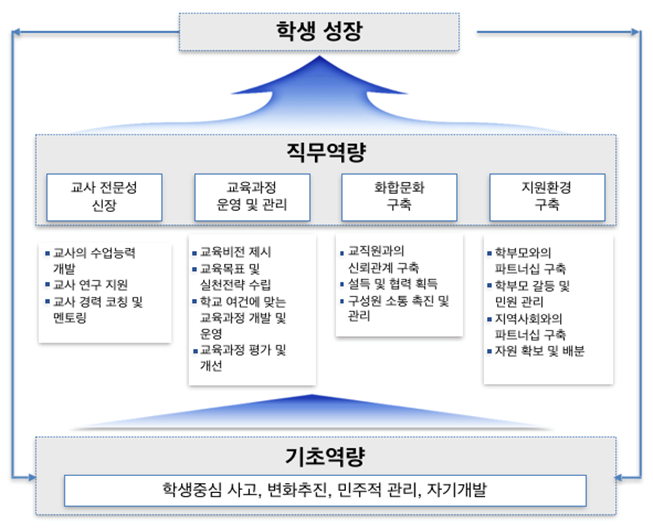 학생 성장

직무역량

교사 전문성 신장

교육과정 운영 및 관리

화합문화 구축

지원환경 구축

▪ 교사의 수업능력 개발
▪ 교사 연구 지원
▪ 교사 경력 코칭 및 멘토링

▪ 교육비전 제시
▪ 교육목표 및 실천전략 수립
▪ 학교 여건에 맞는 교육과정 개발 및 운영
▪ 교육과정 평가 및 개선

▪ 교직원과의 신뢰관계 구축
▪ 설득 및 협력 획득
▪ 구성원 소통 촉진 및 관리

▪ 학부모와의 파트너십 구축
▪ 학부모 갈등 및 민원 관리
▪ 지역사회와의 파트너십 구축
▪ 자원 확보 및 배분

기초역량

학생중심 사고, 변화추진, 민주적 관리, 자기개발